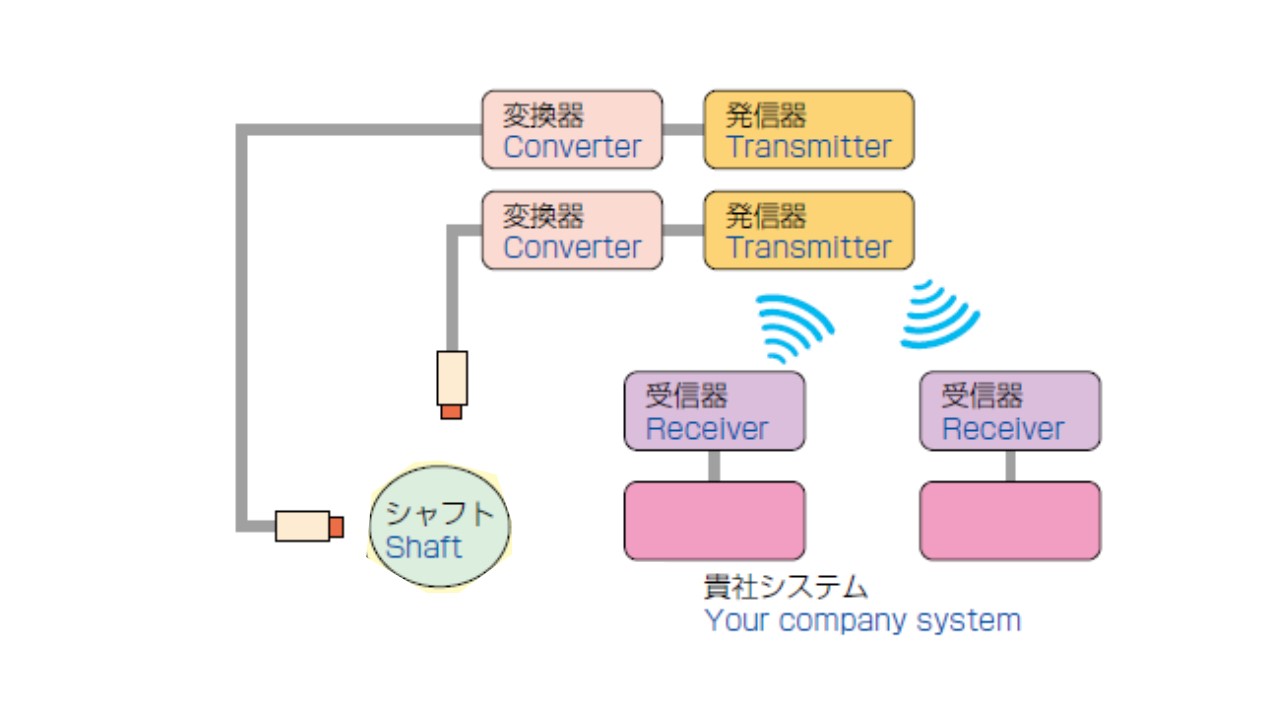 変換器
Converter

発信器
Transmitter

変換器
Converter

発信器
Transmitter

受信器
Receiver

受信器
Receiver

シャフト
Shaft

貴社システム
Your company system